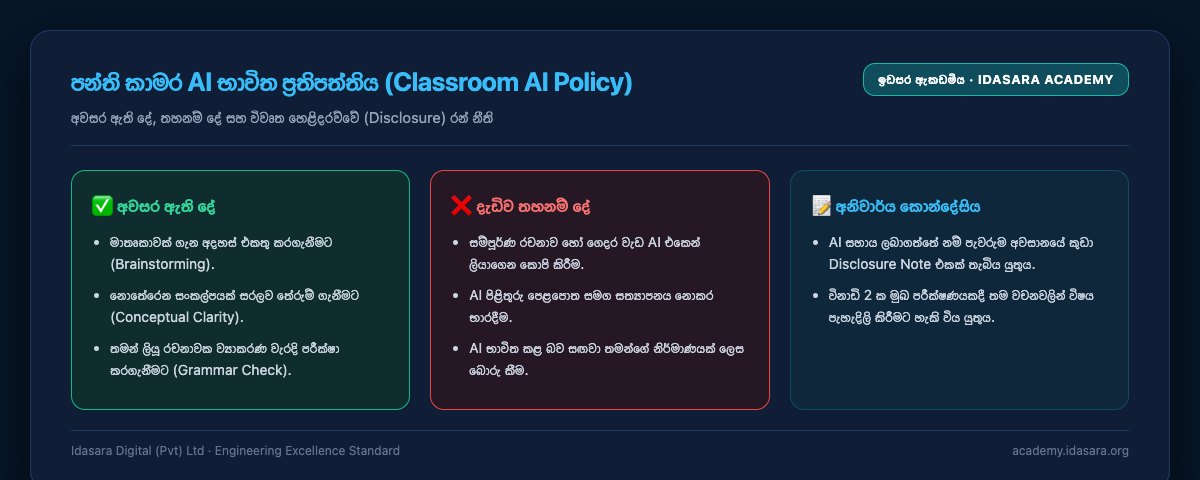 පන්ති කාමර AI භාවිත ප්‍රතිපත්තිය (Classroom AI Policy)

ඉඩසර ඇකඩමිය · IDASARA ACADEMY

අවසර ඇති දේ, තහනම් දේ සහ විවෘත හෙළිදරව්වේ (Disclosure) රන් නීති

✅ අවසර ඇති දේ

• මාතෘකාවක් ගැන අදහස් එකතු කරගැනීමට (Brainstorming).
• නොතේරෙන සංකල්පයක් සරලව තේරුම් ගැනීමට (Conceptual Clarity).
• තමන් ලියූ රචනාවක ව්‍යාකරණ වැරදි පරීක්ෂා කරගැනීමට (Grammar Check).

❌ දැඩිව තහනම් දේ

• සම්පූර්ණ රචනාව හෝ ගෙදර වැඩ AI එකෙන් ලියාගෙන කොපි කිරීම.
• AI පිළිතුරු පෙළපොත සමග සත්‍යාපනය නොකර භාරදීම.
• AI භාවිත කළ බව සඟවා තමන්ගේ නිර්මාණයක් ලෙස බොරු කීම.

📝 අනිවාර්ය කොන්දේසිය

• AI සහාය ලබාගත්තේ නම් පැවරුම අවසානයේ කුඩා Disclosure Note එකක් තැබිය යුතුය.
• විනාඩි 2 ක මුඛ පරීක්ෂණයකදී තම වචනවලින් විෂය පැහැදිලි කිරීමට හැකි විය යුතුය.

Idasara Digital (Pvt) Ltd · Engineering Excellence Standard

academy.idasara.org